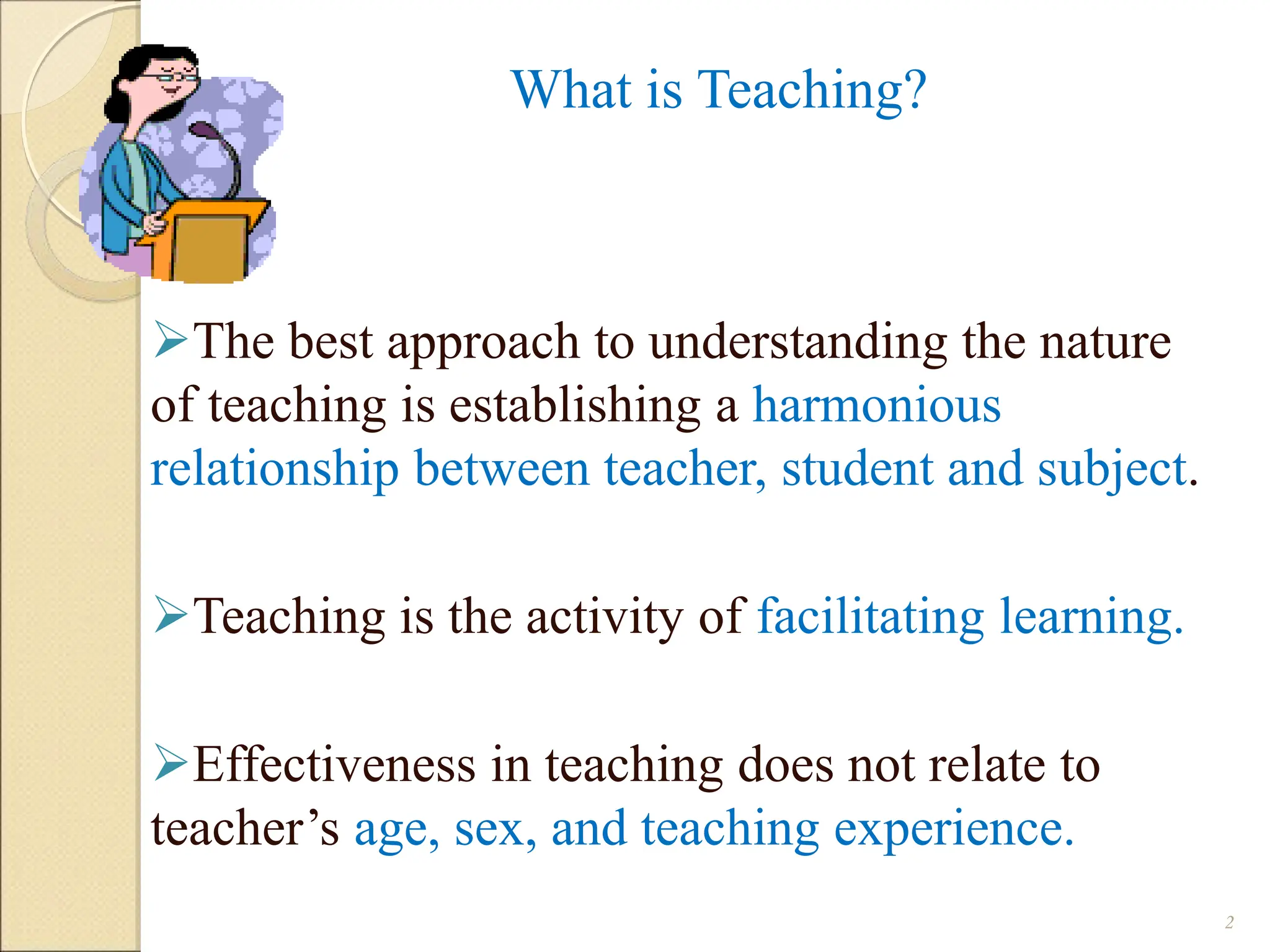 What is Teaching?

➢The best approach to understanding the nature of teaching is establishing a harmonious relationship between teacher, student and subject.

➢Teaching is the activity of facilitating learning.

➢Effectiveness in teaching does not relate to teacher’s age, sex, and teaching experience.

2